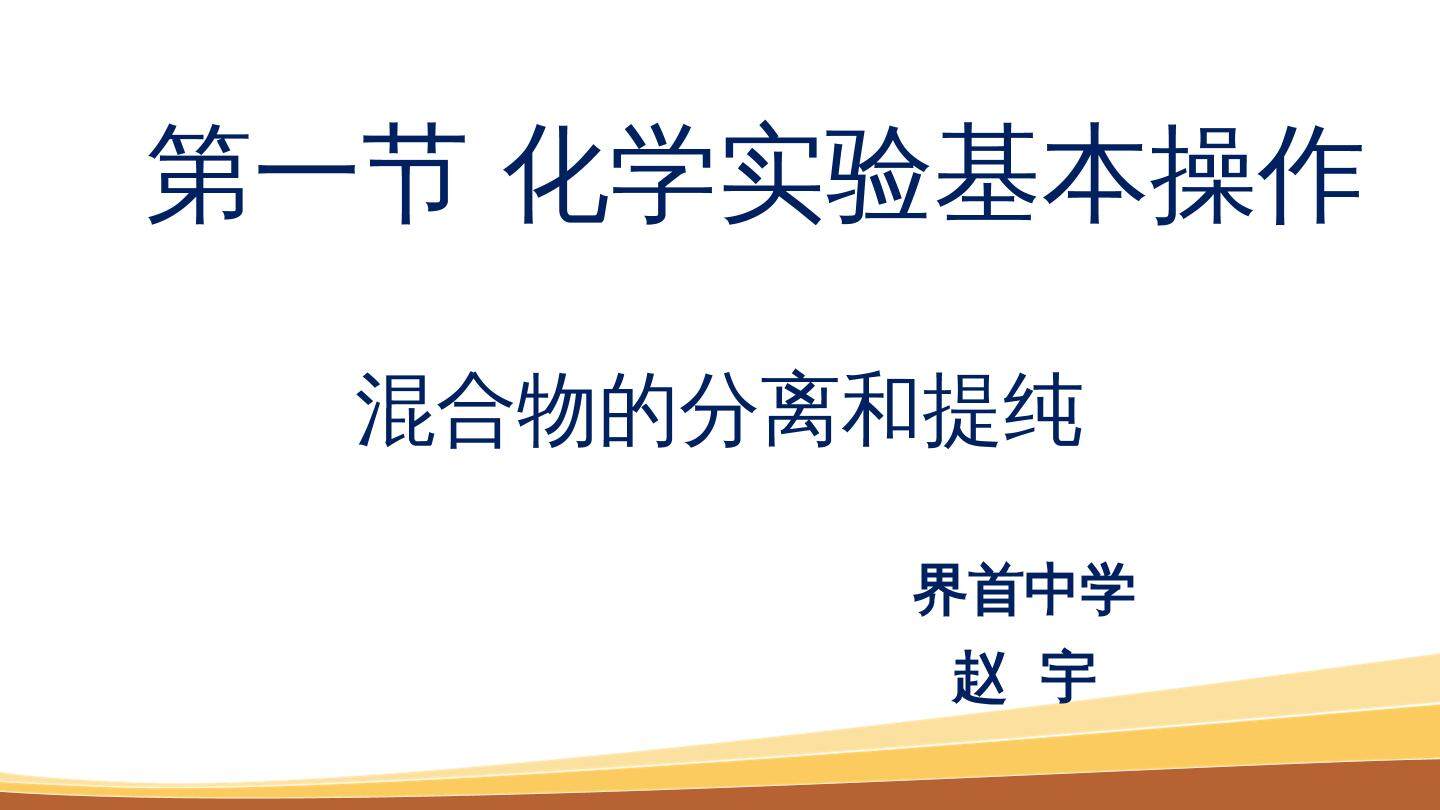 第一节 化学实验基本操作

混合物的分离和提纯

界首中学
赵 宇